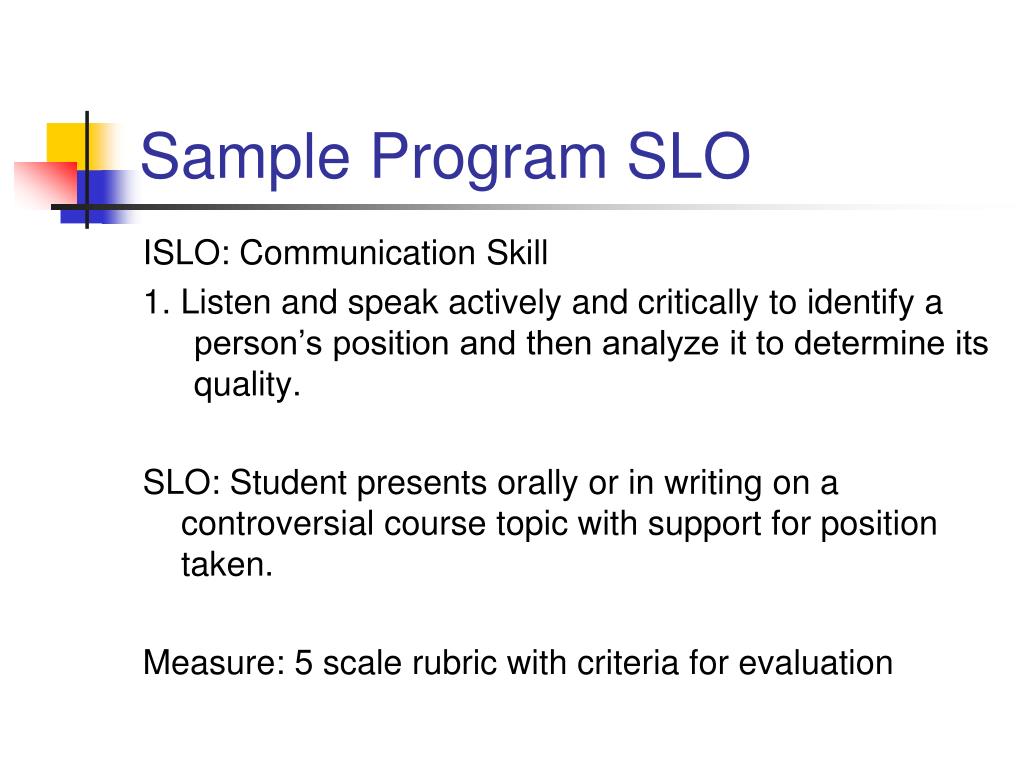 Sample Program SLO

ISLO: Communication Skill

1. Listen and speak actively and critically to identify a person’s position and then analyze it to determine its quality.

SLO: Student presents orally or in writing on a controversial course topic with support for position taken.

Measure: 5 scale rubric with criteria for evaluation